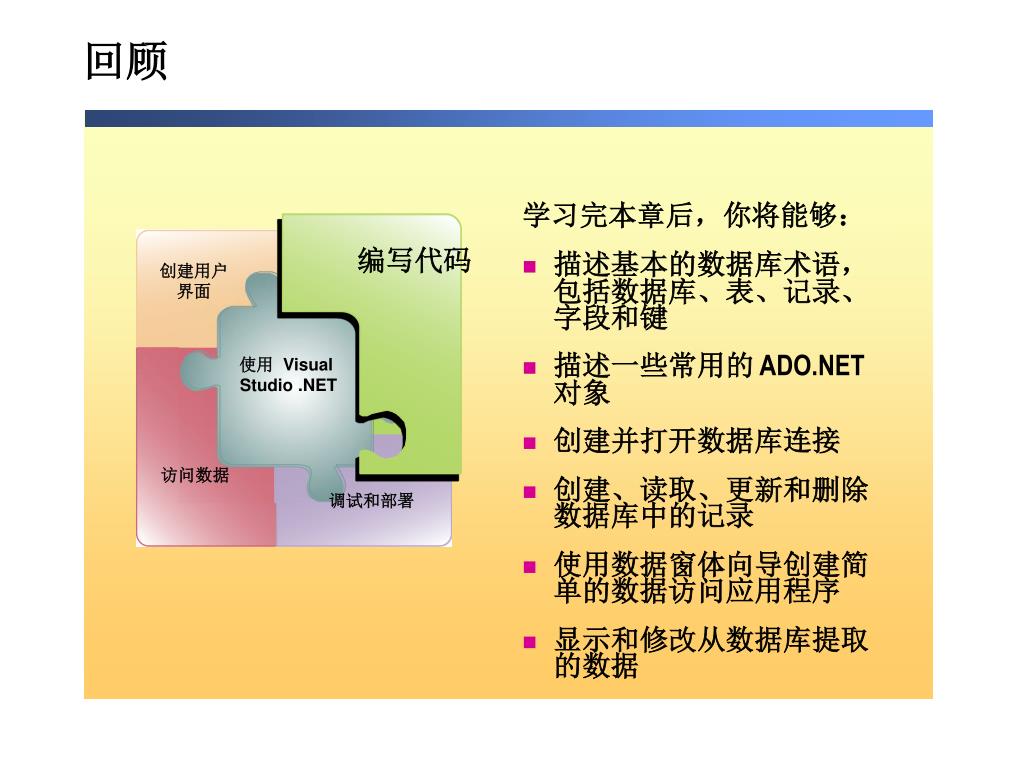 回顾

创建用户界面

编写代码

使用 Visual Studio .NET

访问数据

调试和部署

学习完本章后，你将能够：

- 描述基本的数据库术语，包括数据库、表、记录、字段和键
- 描述一些常用的 ADO.NET 对象
- 创建并打开数据库连接
- 创建、读取、更新和删除数据库中的记录
- 使用数据窗体向导创建简单的数据访问应用程序
- 显示和修改从数据库提取的数据